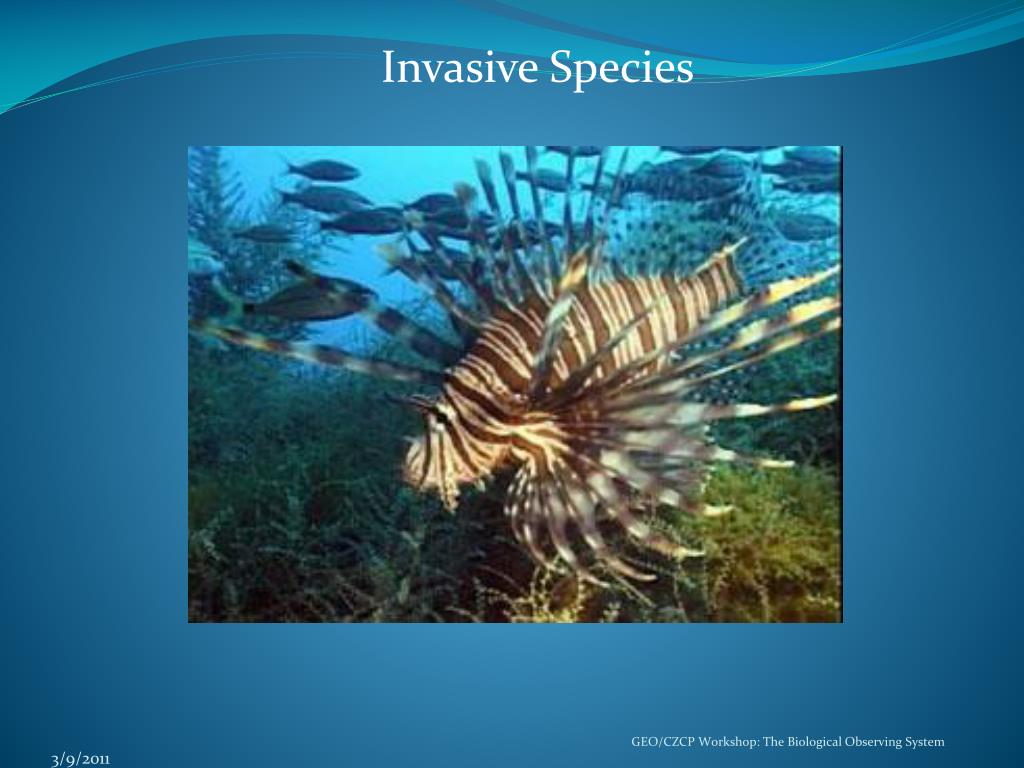 Invasive Species

GEO/CZCP Workshop: The Biological Observing System

3/9/2011